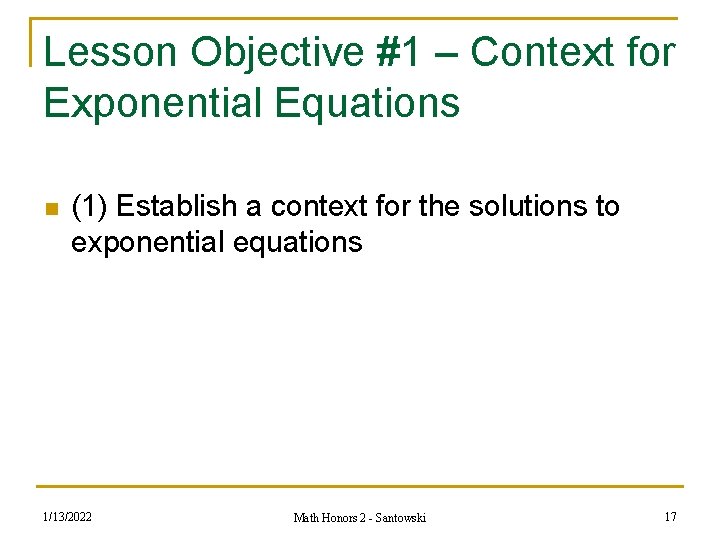 Lesson Objective #1 – Context for Exponential Equations

(1) Establish a context for the solutions to exponential equations

1/13/2022

Math Honors 2 - Santowski

17